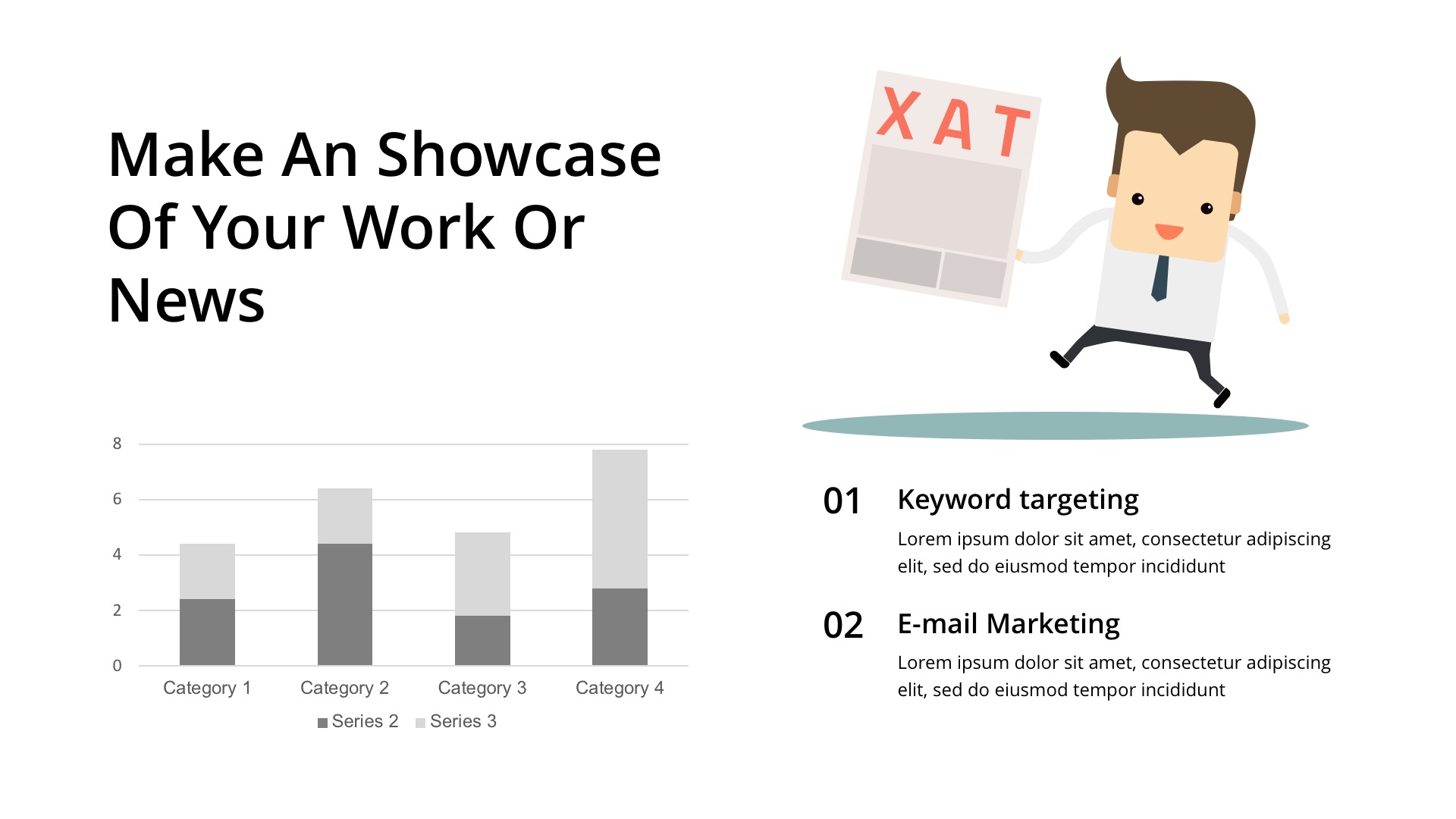 Make An Showcase Of Your Work Or News

8
6
4
2
0
Category 1 Category 2 Category 3 Category 4
Series 2 Series 3

XAT

01 Keyword targeting
Lorem ipsum dolor sit amet, consectetur adipiscing elit, sed do eiusmod tempor incididunt

02 E-mail Marketing
Lorem ipsum dolor sit amet, consectetur adipiscing elit, sed do eiusmod tempor incididunt